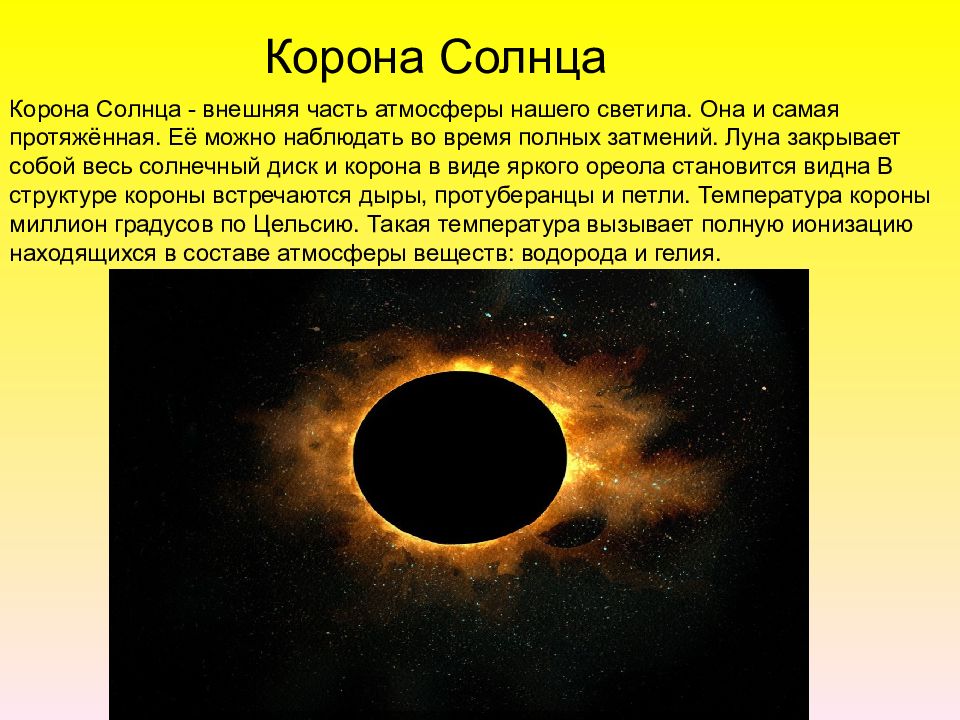 Корона Солнца

Корона Солнца - внешняя часть атмосферы нашего светила. Она и самая протяжённая. Её можно наблюдать во время полных затмений. Луна закрывает собой весь солнечный диск и корона в виде яркого ореола становится видна В структуре короны встречаются дыры, протуберанцы и петли. Температура короны миллион градусов по Цельсию. Такая температура вызывает полную ионизацию находящихся в составе атмосферы веществ: водорода и гелия.